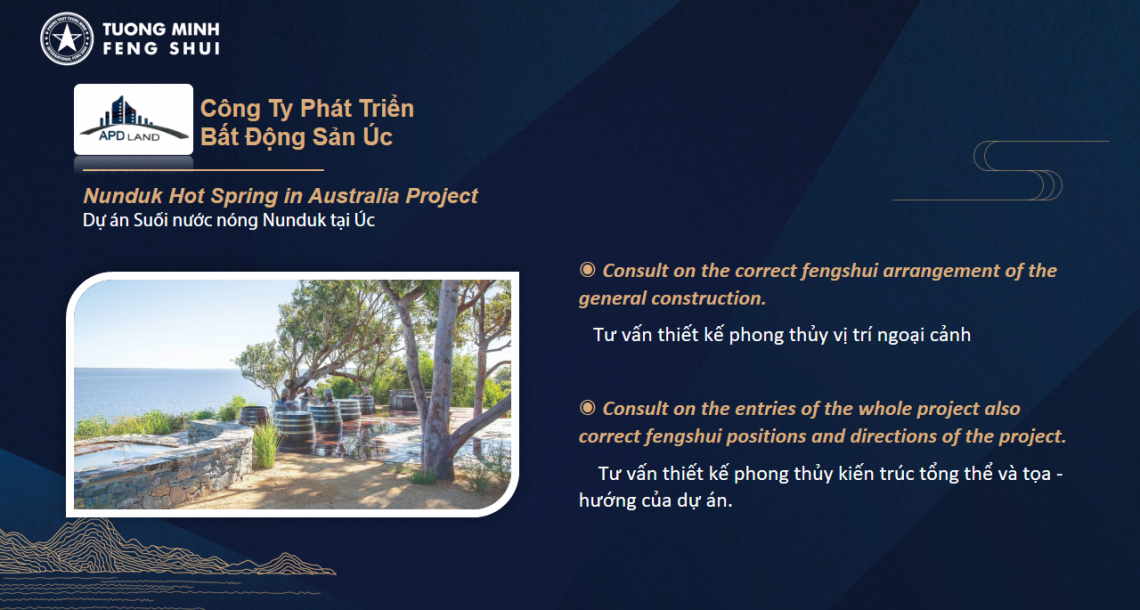 TUONG MINH
FENG SHUI

APD LAND

Công Ty Phát Triển
Bất Động Sản Úc

Nunduk Hot Spring in Australia Project
Dự án Suối nước nóng Nunduk tại Úc

◉ Consult on the correct fengshui arrangement of the general construction.

Tư vấn thiết kế phong thủy vị trí ngoại cảnh

◉ Consult on the entries of the whole project also correct fengshui positions and directions of the project.

Tư vấn thiết kế phong thủy kiến trúc tổng thể và tọa - hướng của dự án.